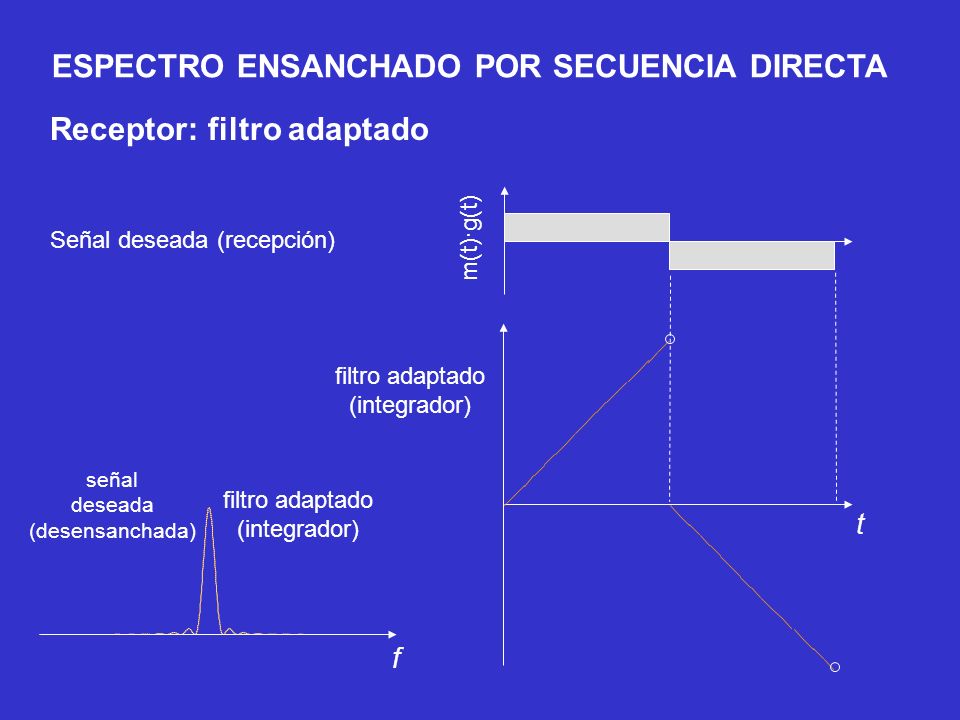 ESPECTRO ENSANCHADO POR SECUENCIA DIRECTA

Receptor: filtro adaptado

Señal deseada (recepción)

m(t)·g(t)

filtro adaptado (integrador)

t

señal deseada (desensanchada)

filtro adaptado (integrador)

f